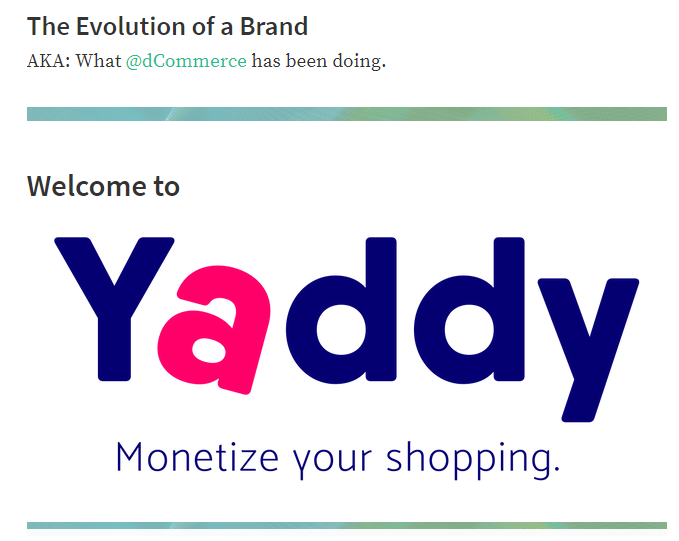 The Evolution of a Brand

AKA: What @dCommerce has been doing.

Welcome to

Yaddy

Monetize your shopping.